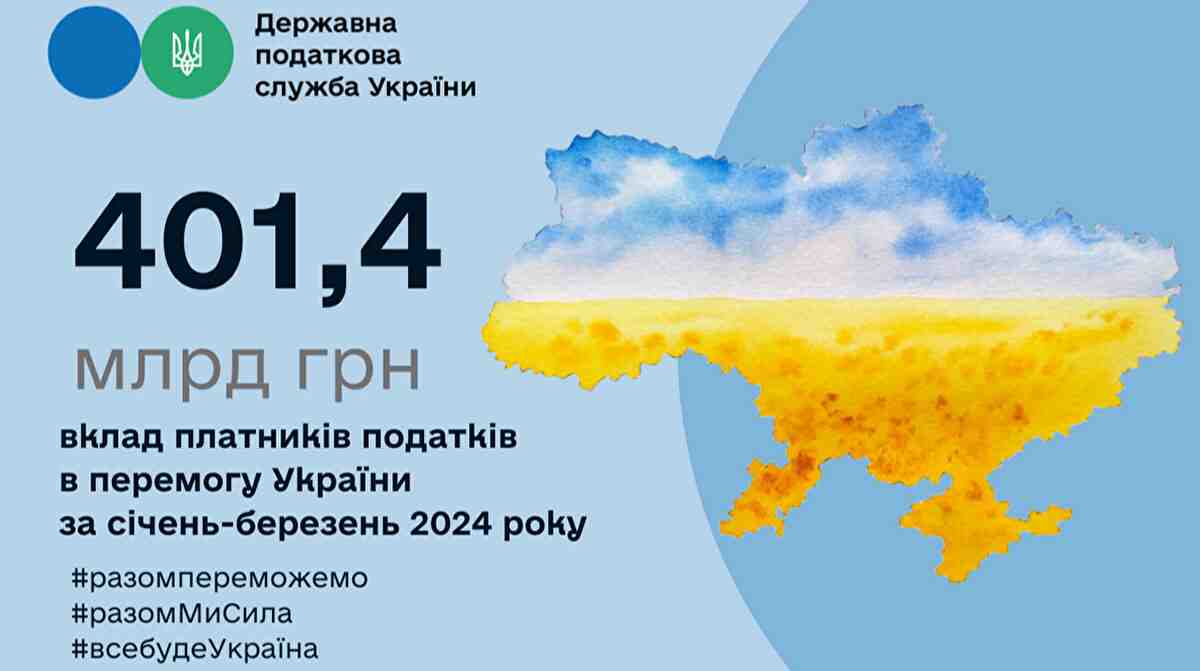 Державна
податкова
служба України

401,4

млрд грн

вклад платників податків
в перемогу України
за січень-березень 2024 року

#разомпереможемо
#разомМиСила
#всебудеУкраїна